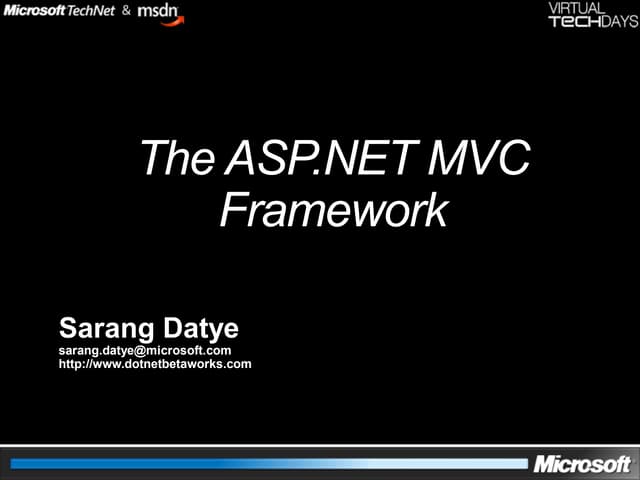 Microsoft TechNet & msdn

VIRTUAL TECHDAYS

The ASP.NET MVC Framework

Sarang Datye
sarang.datye@microsoft.com
http://www.dotnetbetaworks.com

Microsoft